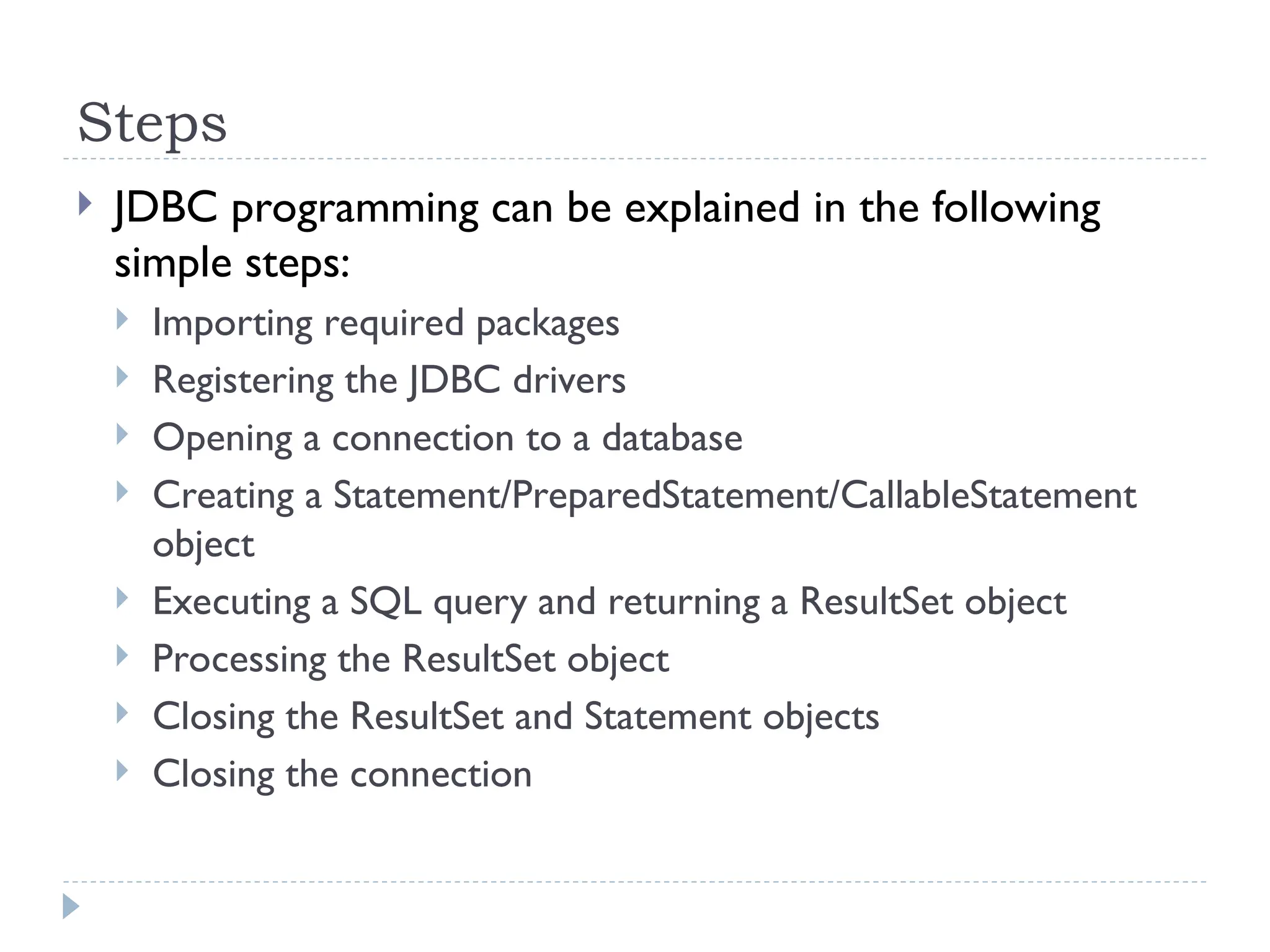 Steps

JDBC programming can be explained in the following simple steps:

Importing required packages

Registering the JDBC drivers

Opening a connection to a database

Creating a Statement/PreparedStatement/CallableStatement object

Executing a SQL query and returning a ResultSet object

Processing the ResultSet object

Closing the ResultSet and Statement objects

Closing the connection